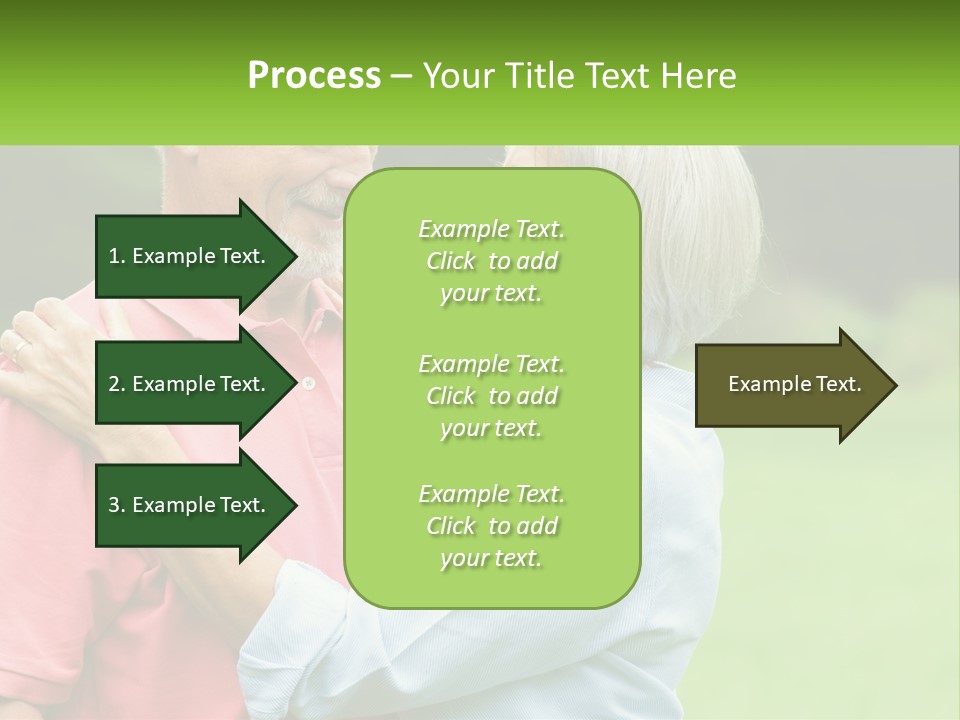 Process – Your Title Text Here

1. Example Text.

2. Example Text.

3. Example Text.

Example Text. Click to add your text.

Example Text. Click to add your text.

Example Text. Click to add your text.

Example Text.